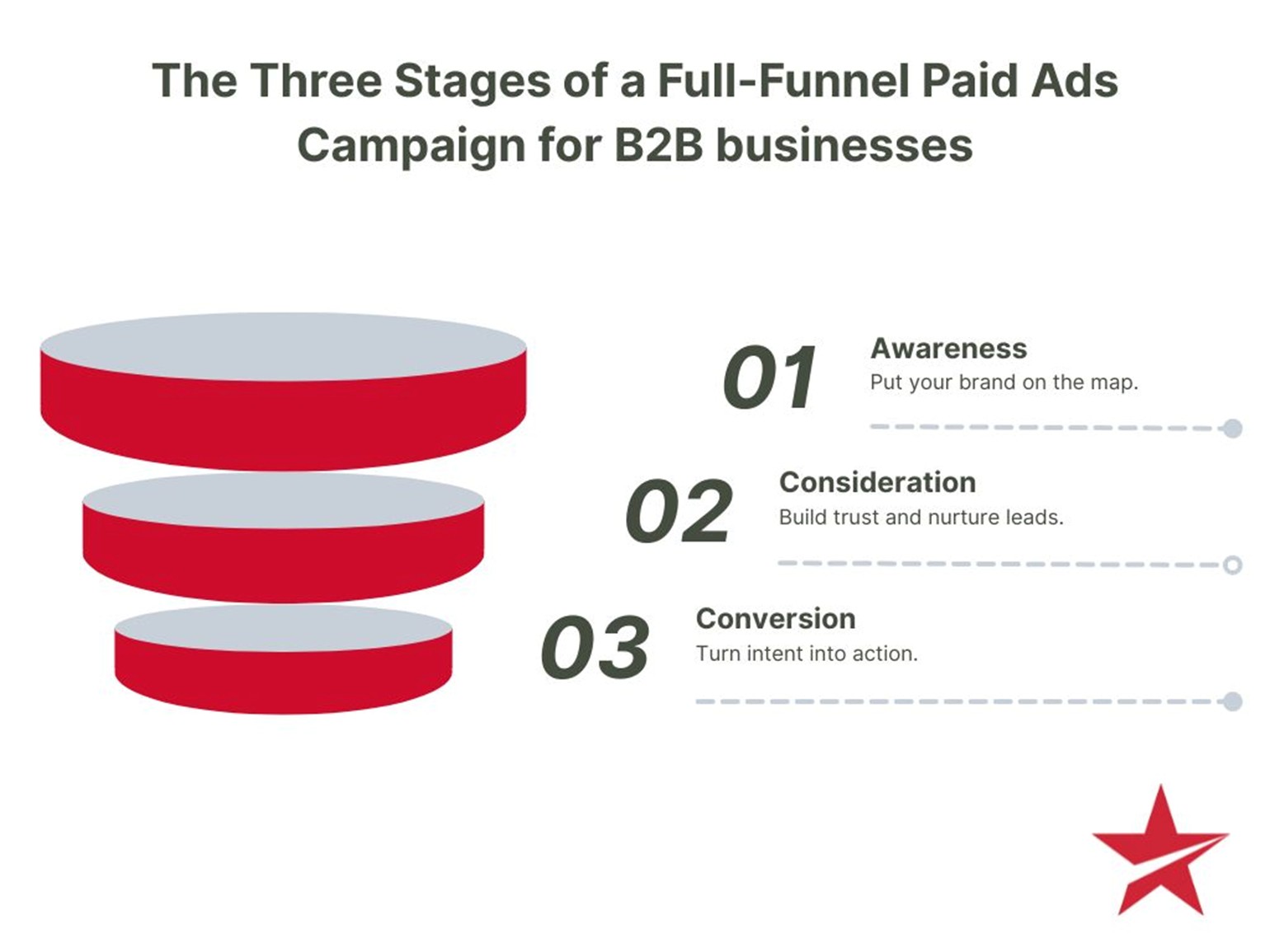 The Three Stages of a Full-Funnel Paid Ads Campaign for B2B businesses

01 Awareness
Put your brand on the map.

02 Consideration
Build trust and nurture leads.

03 Conversion
Turn intent into action.